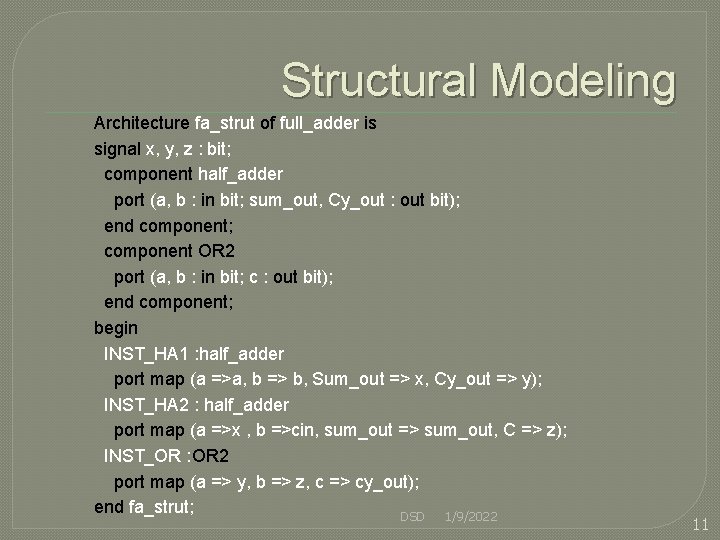 Structural Modeling

Architecture fa_strut of full_adder is
signal x, y, z : bit;
component half_adder
port (a, b : in bit; sum_out, Cy_out : out bit);
end component;
component OR2
port (a, b : in bit; c : out bit);
end component;
begin
INST_HA1 :half_adder
port map (a =>a, b => b, Sum_out => x, Cy_out => y);
INST_HA2 : half_adder
port map (a =>x , b =>cin, sum_out => sum_out, C => z);
INST_OR :OR2
port map (a => y, b => z, c => cy_out);
end fa_strut;

DSD 1/9/2022

11